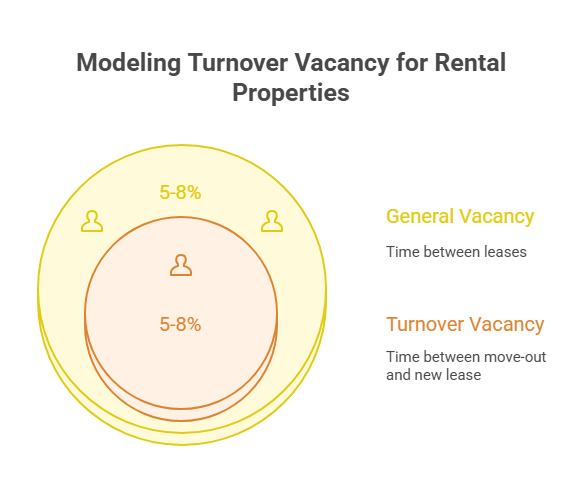 Modeling Turnover Vacancy for Rental Properties

5-8%

5-8%

General Vacancy

Time between leases

Turnover Vacancy

Time between move-out and new lease